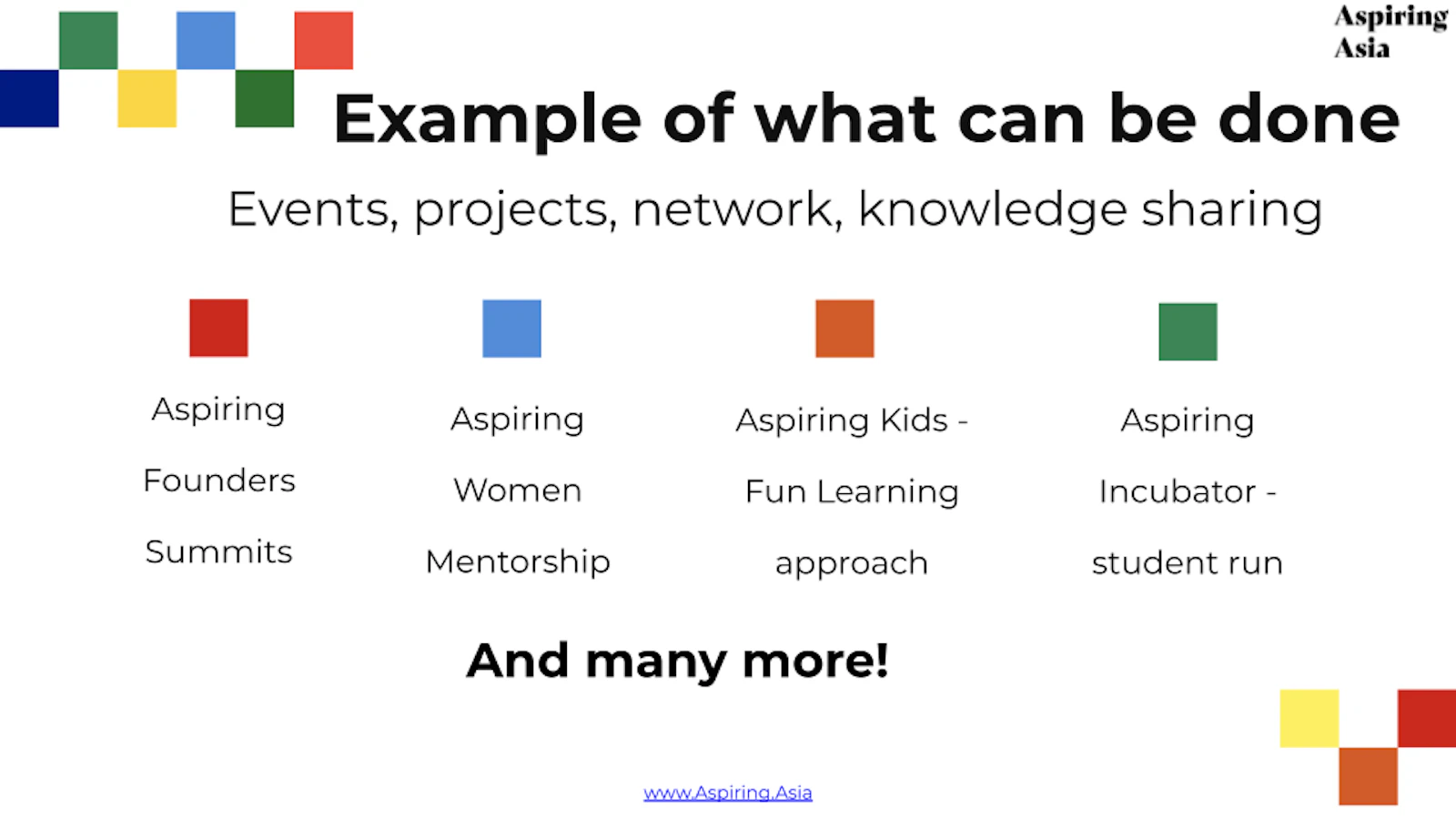 Aspiring Asia

Example of what can be done

Events, projects, network, knowledge sharing

Aspiring Founders Summits

Aspiring Women Mentorship

Aspiring Kids - Fun Learning approach

Aspiring Incubator - student run

And many more!

www.Aspiring.Asia